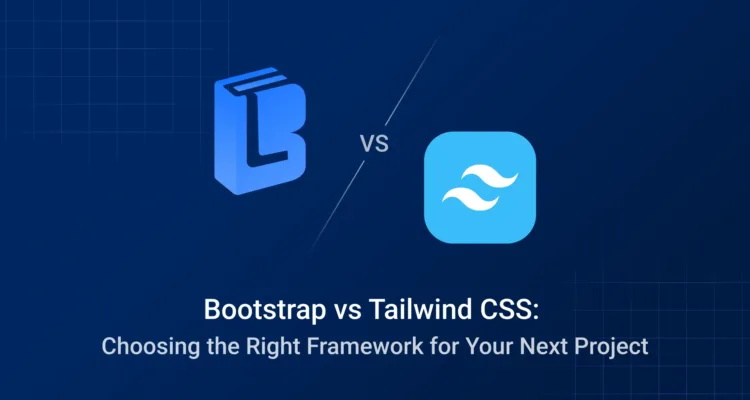 VS

Bootstrap vs Tailwind CSS:
Choosing the Right Framework for Your Next Project